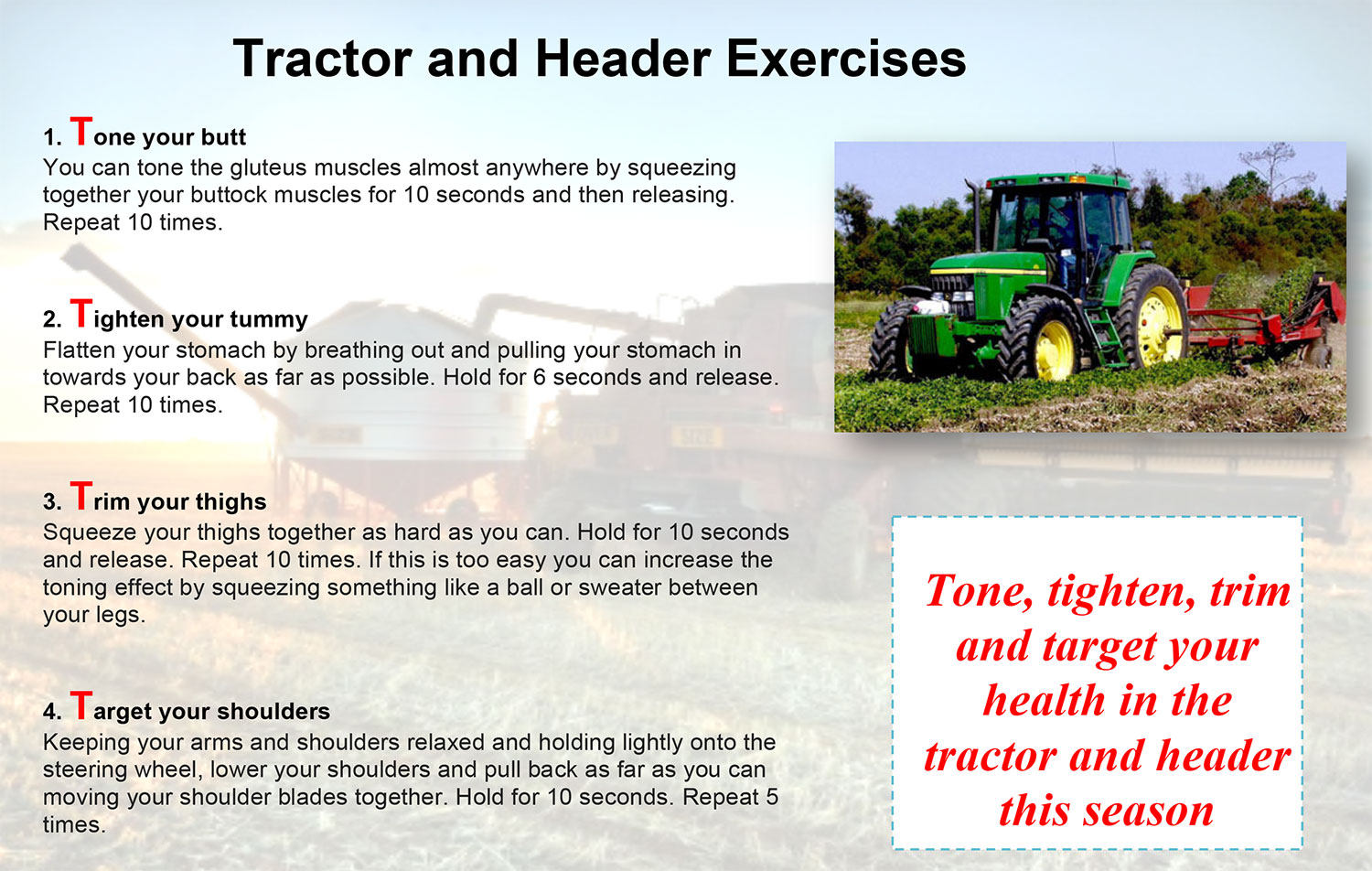 Tractor and Header Exercises

1. Tone your butt
You can tone the gluteus muscles almost anywhere by squeezing together your buttock muscles for 10 seconds and then releasing. Repeat 10 times.

2. Tighten your tummy
Flatten your stomach by breathing out and pulling your stomach in towards your back as far as possible. Hold for 6 seconds and release. Repeat 10 times.

3. Trim your thighs
Squeeze your thighs together as hard as you can. Hold for 10 seconds and release. Repeat 10 times. If this is too easy you can increase the toning effect by squeezing something like a ball or sweater between your legs.

4. Target your shoulders
Keeping your arms and shoulders relaxed and holding lightly onto the steering wheel, lower your shoulders and pull back as far as you can moving your shoulder blades together. Hold for 10 seconds. Repeat 5 times.

Tone, tighten, trim and target your health in the tractor and header this season